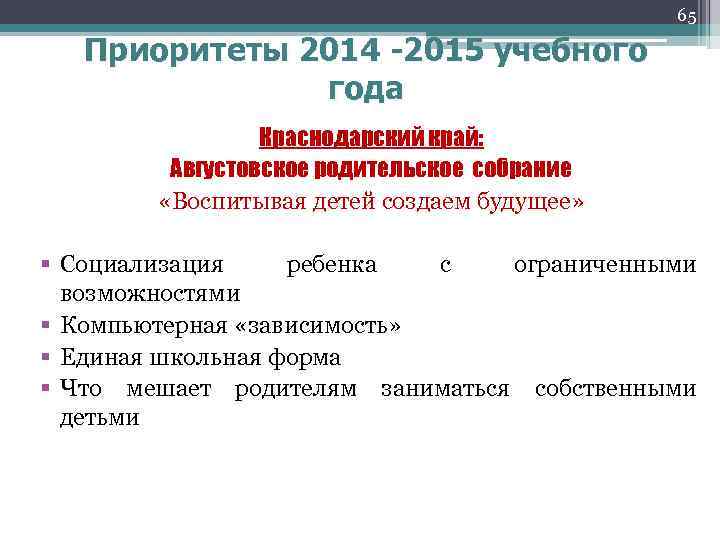 65

Приоритеты 2014 -2015 учебного года

Краснодарский край:
Августовское родительское собрание
«Воспитывая детей создаем будущее»

▪ Социализация ребенка с ограниченными возможностями
▪ Компьютерная «зависимость»
▪ Единая школьная форма
▪ Что мешает родителям заниматься собственными детьми